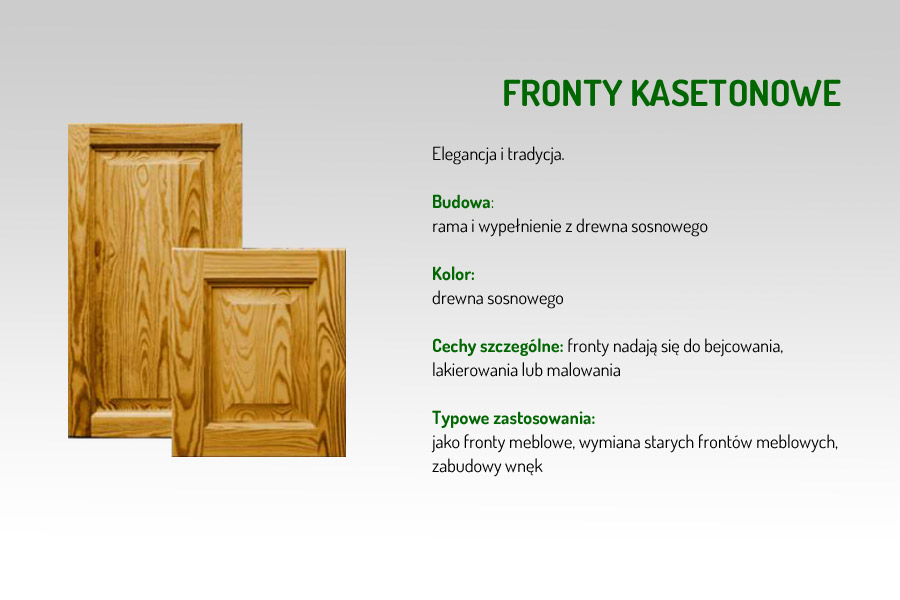 FRONTY KASETONOWE

Elegancja i tradycja.

Budowa:
rama i wypełnienie z drewna sosnowego

Kolor:
drewna sosnowego

Cechy szczególne: fronty nadają się do bejcowania, lakierowania lub malowania

Typowe zastosowania:
jako fronty meblowe, wymiana starych frontów meblowych, zabudowy wnęk